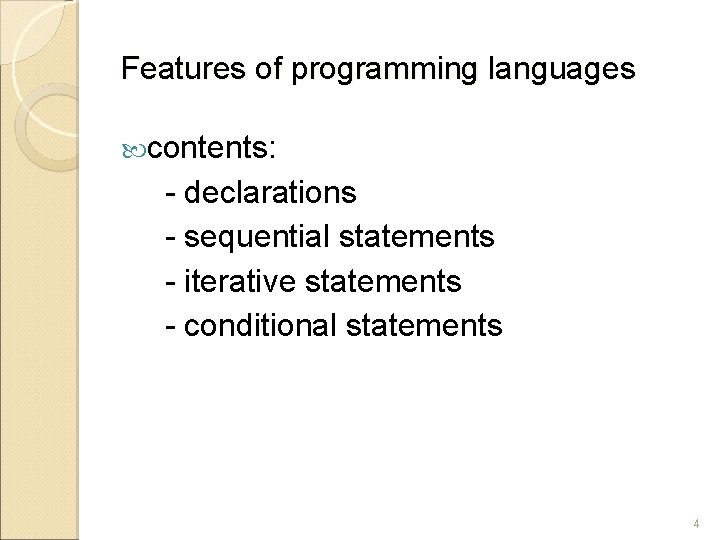 Features of programming languages

contents:
- declarations
- sequential statements
- iterative statements
- conditional statements

4